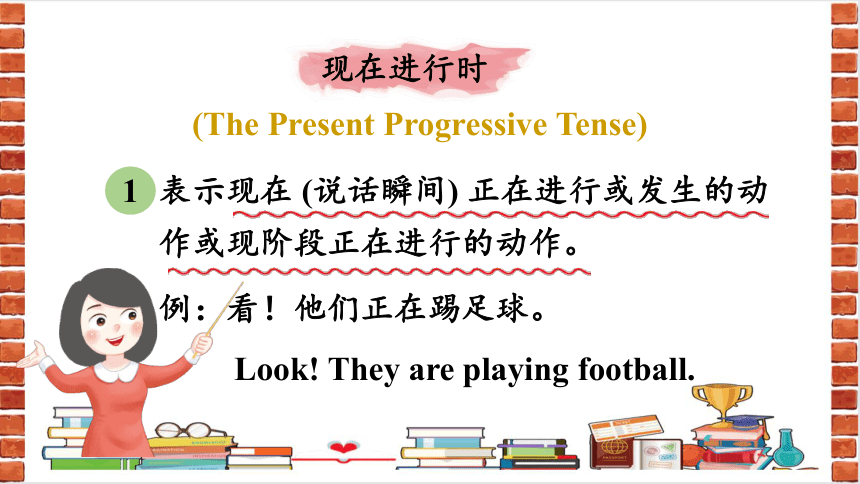 现在进行时

(The Present Progressive Tense)

1 表示现在 (说话瞬间) 正在进行或发生的动作或现阶段正在进行的动作。

例：看！他们正在踢足球。

Look! They are playing football.